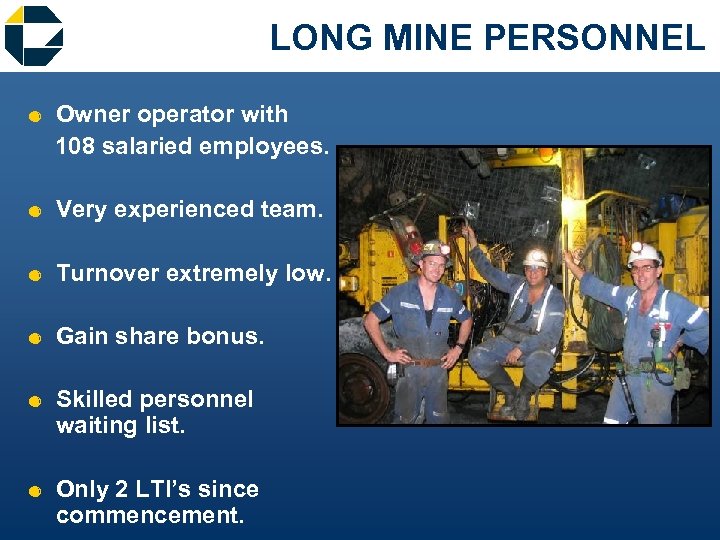 LONG MINE PERSONNEL

Owner operator with 108 salaried employees.

Very experienced team.

Turnover extremely low.

Gain share bonus.

Skilled personnel waiting list.

Only 2 LTI's since commencement.